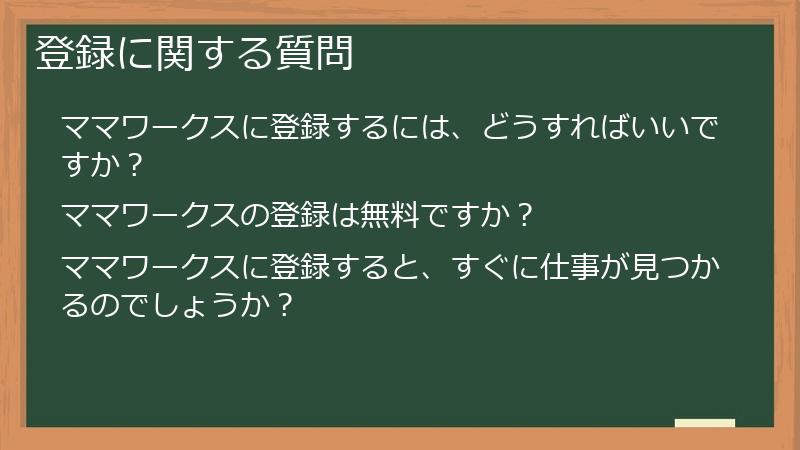 登録に関する質問

ママワークスに登録するには、どうすればいいですか？

ママワークスの登録は無料ですか？

ママワークスに登録すると、すぐに仕事が見つかるのでしょうか？